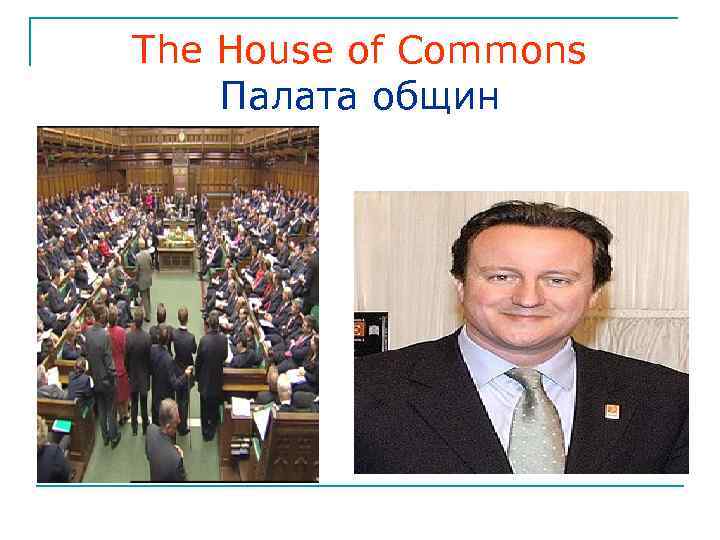 The House of Commons
Палата общин